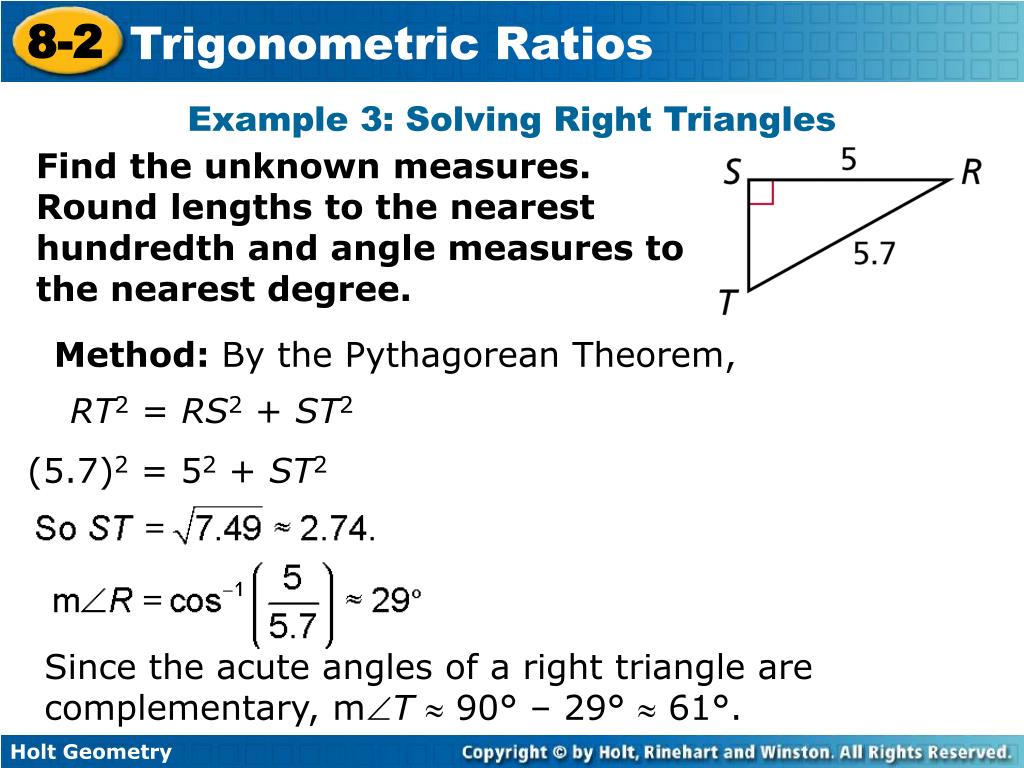 8-2 Trigonometric Ratios

Example 3: Solving Right Triangles

Find the unknown measures. Round lengths to the nearest hundredth and angle measures to the nearest degree.

S
5
R
5.7
T

Method: By the Pythagorean Theorem,

$RT^2 = RS^2 + ST^2$

$(5.7)^2 = 5^2 + ST^2$

So $ST = \sqrt{7.49} \approx 2.74$.

$m\angle R = \cos^{-1}\left(\frac{5}{5.7}\right) \approx 29°$

Since the acute angles of a right triangle are complementary, $m\angle T \approx 90° - 29° \approx 61°$.

Holt Geometry

Copyright © by Holt, Rinehart and Winston. All Rights Reserved.